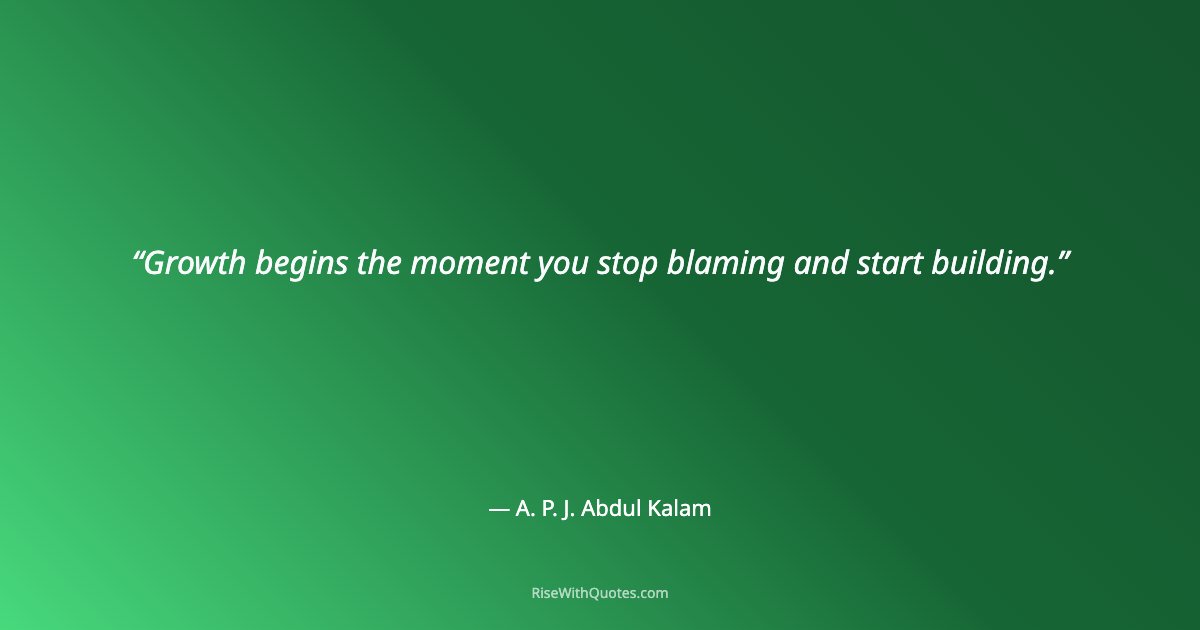 “Growth begins the moment you stop blaming and start building.”

— A. P. J. Abdul Kalam

RiseWithQuotes.com